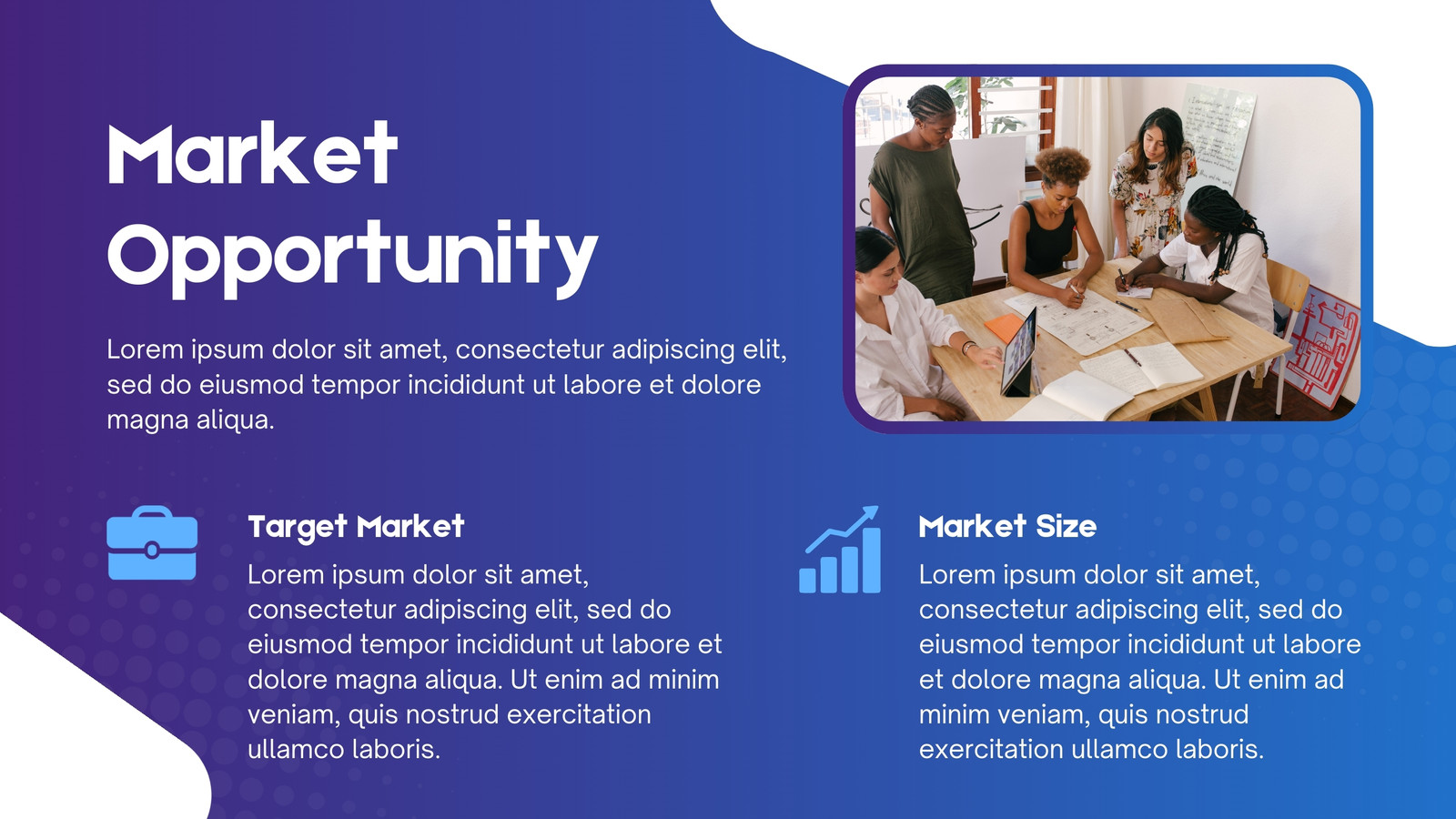 Market Opportunity

Lorem ipsum dolor sit amet, consectetur adipiscing elit, sed do eiusmod tempor incididunt ut labore et dolore magna aliqua.

Target Market

Lorem ipsum dolor sit amet, consectetur adipiscing elit, sed do eiusmod tempor incididunt ut labore et dolore magna aliqua. Ut enim ad minim veniam, quis nostrud exercitation ullamco laboris.

Market Size

Lorem ipsum dolor sit amet, consectetur adipiscing elit, sed do eiusmod tempor incididunt ut labore et dolore magna aliqua. Ut enim ad minim veniam, quis nostrud exercitation ullamco laboris.